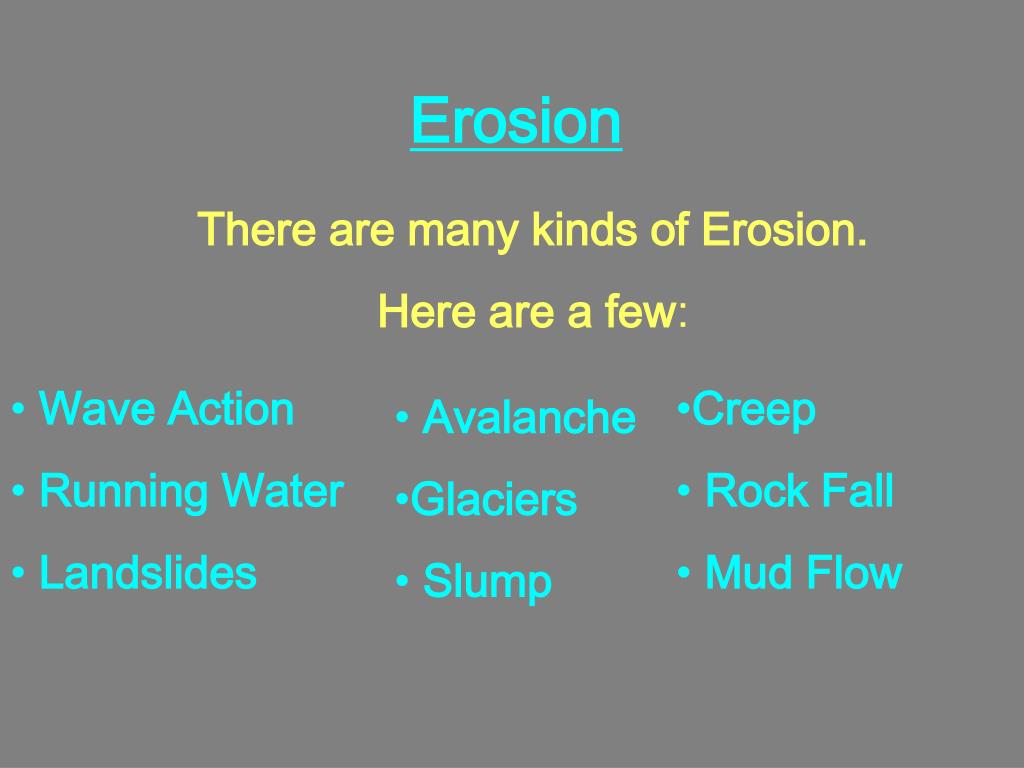 Erosion

There are many kinds of Erosion.

Here are a few:

• Wave Action
• Running Water
• Landslides

• Avalanche
•Glaciers
• Slump

•Creep
• Rock Fall
• Mud Flow